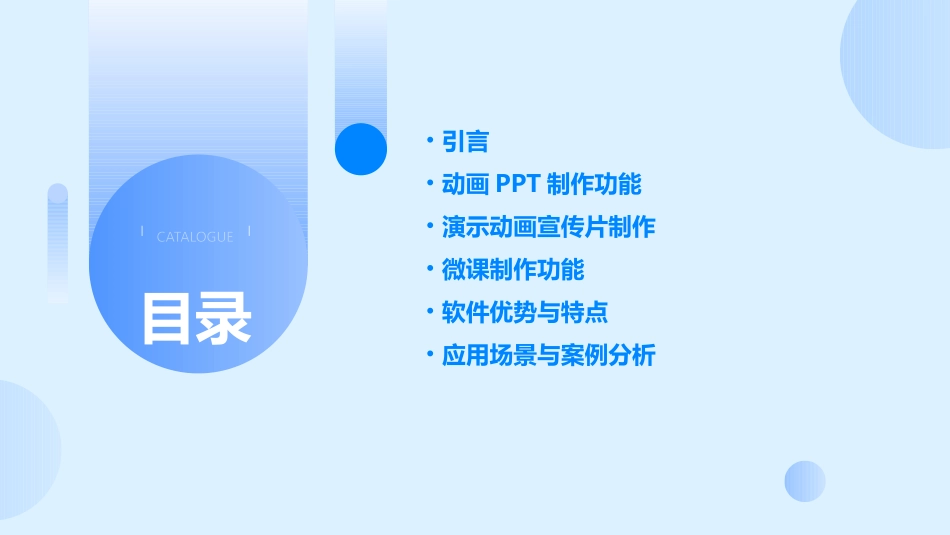 CATALOGUE

目录

• 引言
• 动画 PPT 制作功能
• 演示动画宣传片制作
• 微课制作功能
• 软件优势与特点
• 应用场景与案例分析